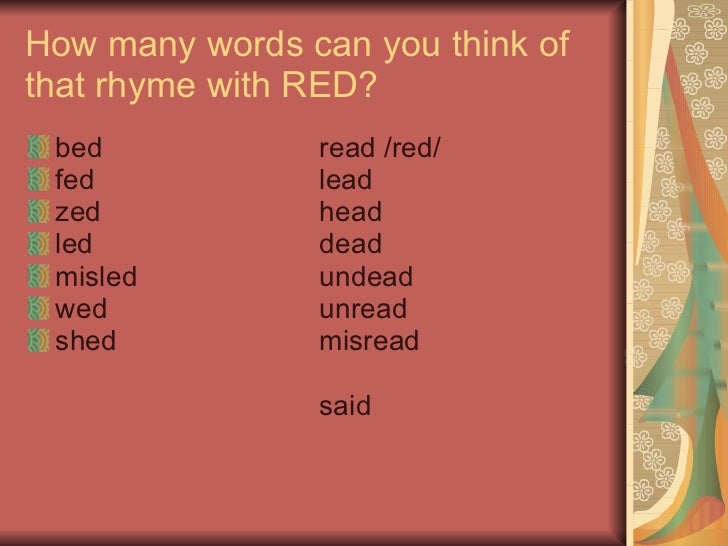 How many words can you think of that rhyme with RED?

bed
fed
zed
led
misled
wed
shed

read /red/
lead
head
dead
undead
unread
misread

said